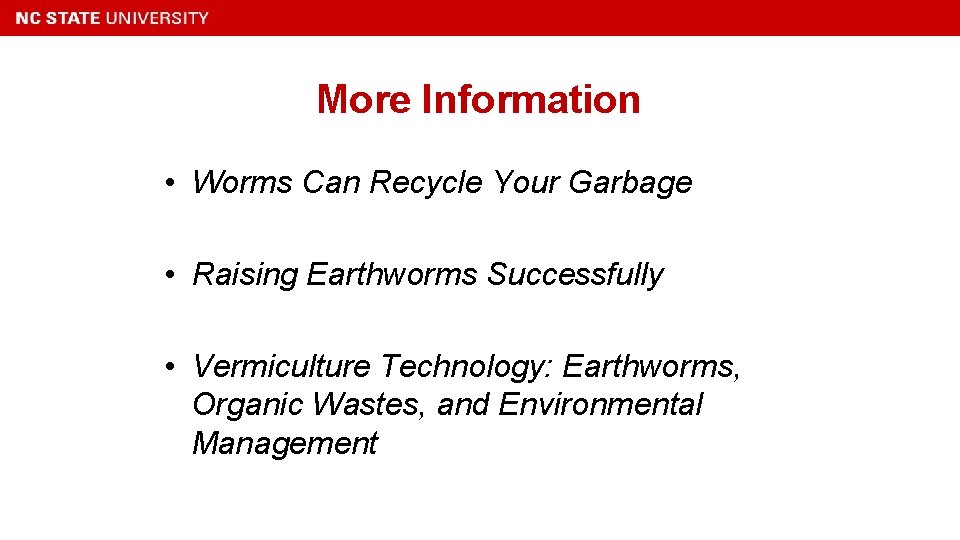 NC STATE UNIVERSITY

More Information

• Worms Can Recycle Your Garbage

• Raising Earthworms Successfully

• Vermiculture Technology: Earthworms, Organic Wastes, and Environmental Management